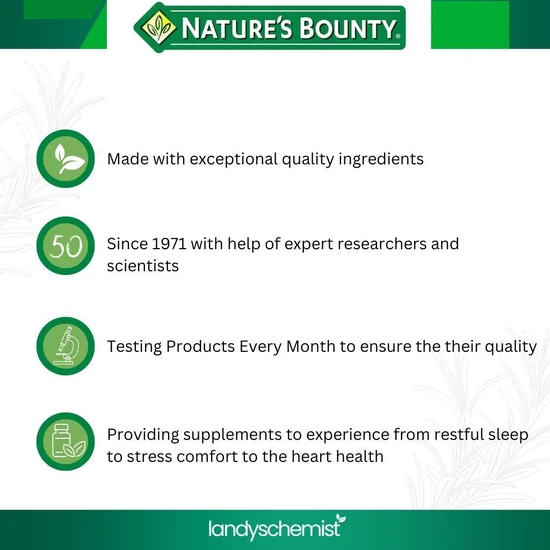 NATURE'S BOUNTY®

Made with exceptional quality ingredients

50

Since 1971 with help of expert researchers and scientists

Testing Products Every Month to ensure the their quality

Providing supplements to experience from restful sleep to stress comfort to the heart health

landyschemist